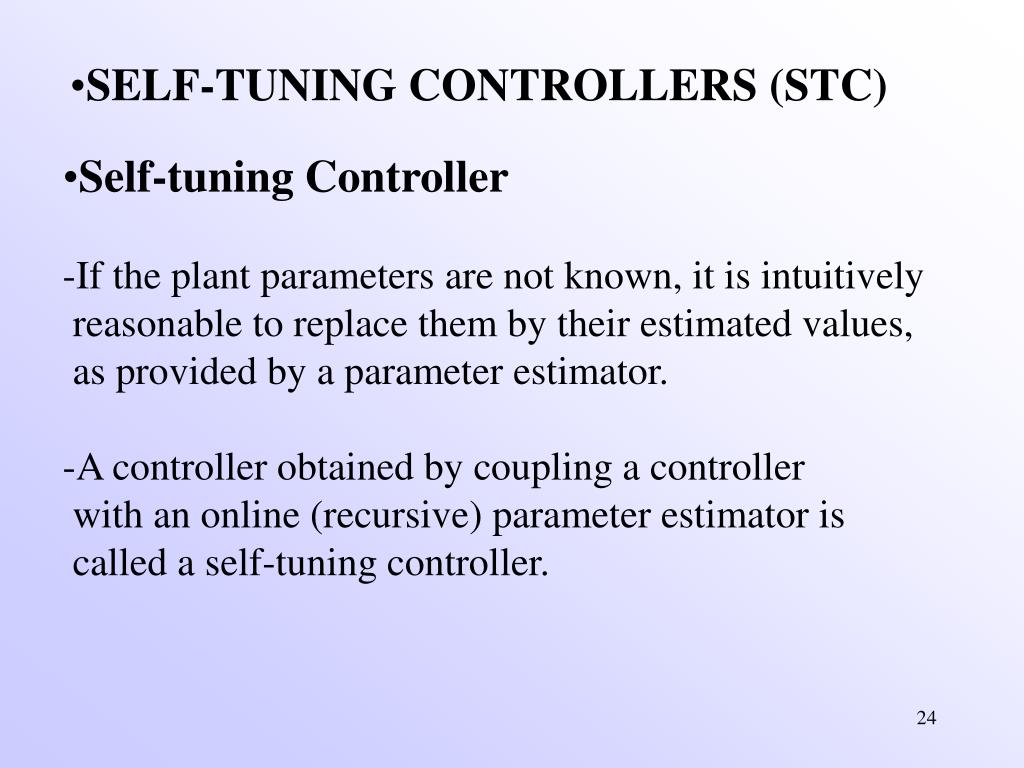 •SELF-TUNING CONTROLLERS (STC)

•Self-tuning Controller

-If the plant parameters are not known, it is intuitively reasonable to replace them by their estimated values, as provided by a parameter estimator.

-A controller obtained by coupling a controller with an online (recursive) parameter estimator is called a self-tuning controller.

24